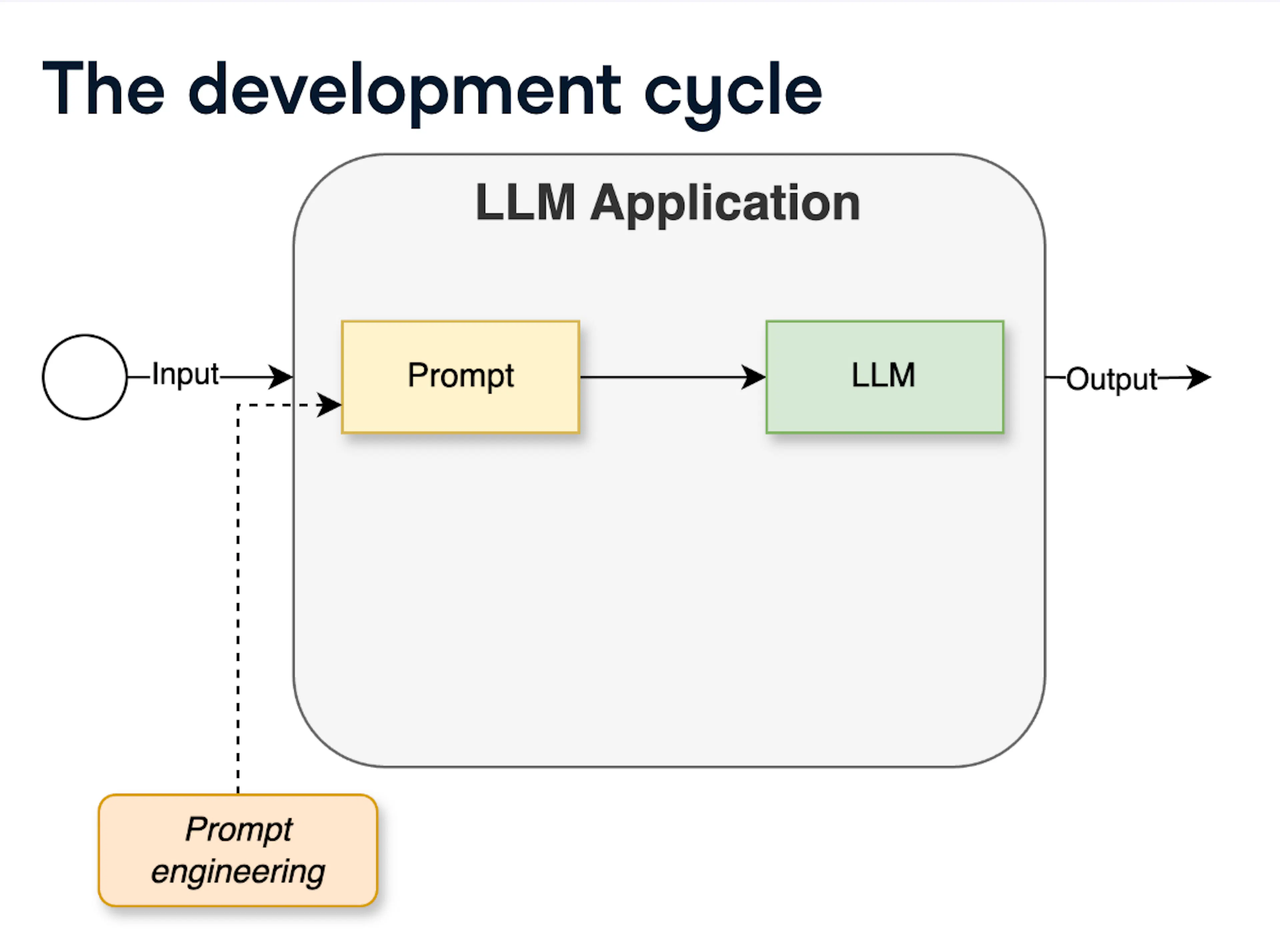 The development cycle

LLM Application

Input

Prompt

LLM

Output

Prompt engineering